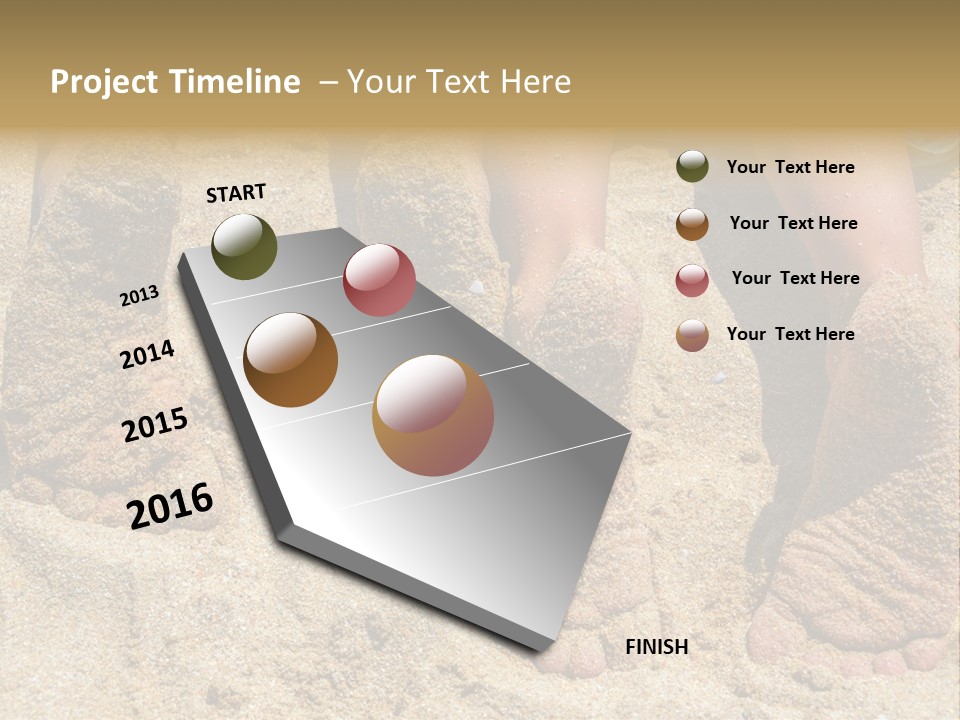 Project Timeline – Your Text Here

START

2013

2014

2015

2016

FINISH

Your Text Here

Your Text Here

Your Text Here

Your Text Here